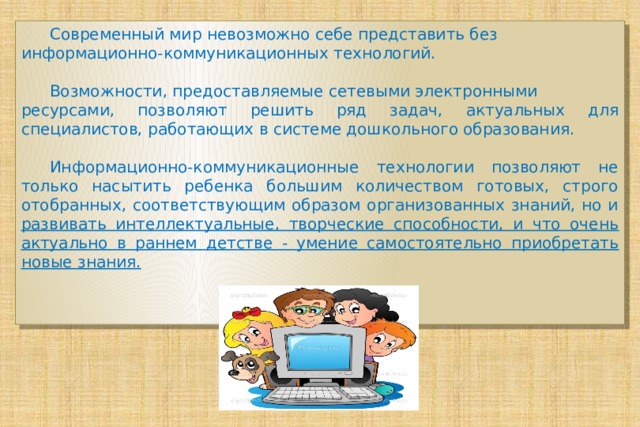 Современный мир невозможно себе представить без информационно-коммуникационных технологий.

Возможности, предоставляемые сетевыми электронными ресурсами, позволяют решить ряд задач, актуальных для специалистов, работающих в системе дошкольного образования.

Информационно-коммуникационные технологии позволяют не только насытить ребенка большим количеством готовых, строго отобранных, соответствующим образом организованных знаний, но и развивать интеллектуальные, творческие способности, и что очень актуально в раннем детстве - умение самостоятельно приобретать новые знания.